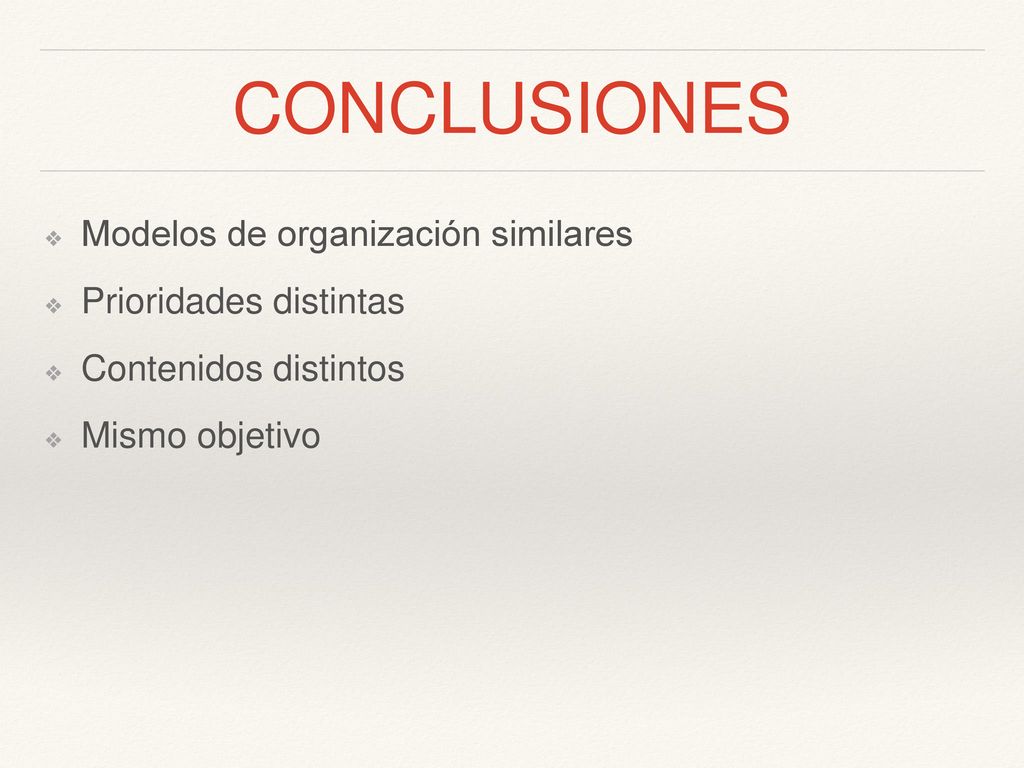 CONCLUSIONES

❖ Modelos de organización similares
❖ Prioridades distintas
❖ Contenidos distintos
❖ Mismo objetivo